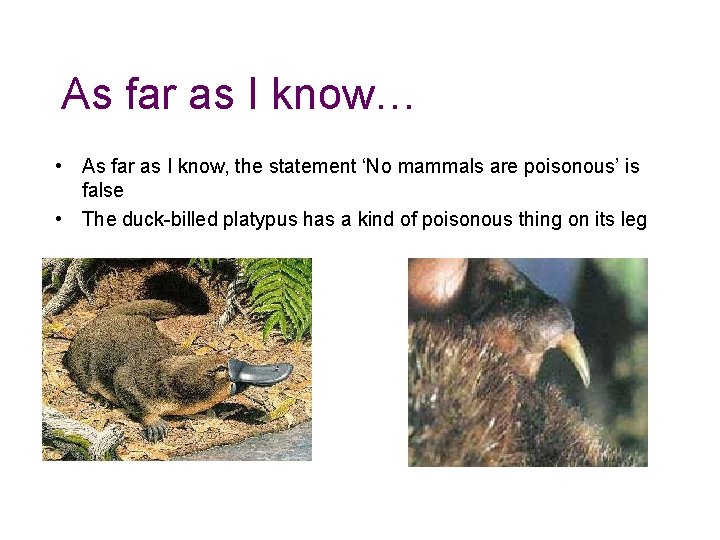 As far as I know…

• As far as I know, the statement ‘No mammals are poisonous’ is false
• The duck-billed platypus has a kind of poisonous thing on its leg